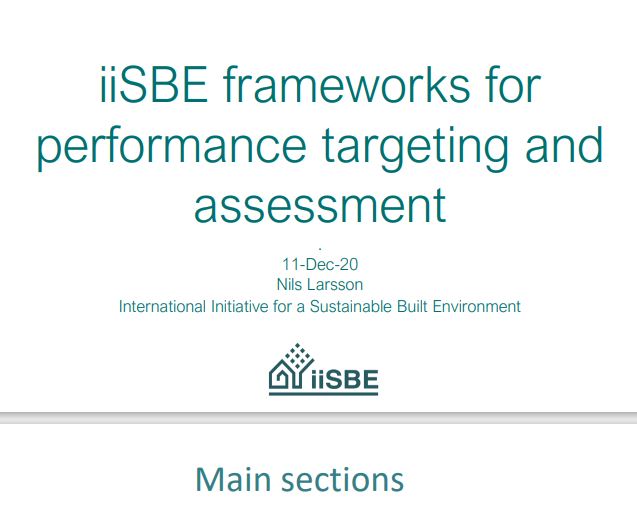 iiSBE frameworks for performance targeting and assessment

.
11-Dec-20
Nils Larsson
International Initiative for a Sustainable Built Environment

iiSBE

Main sections